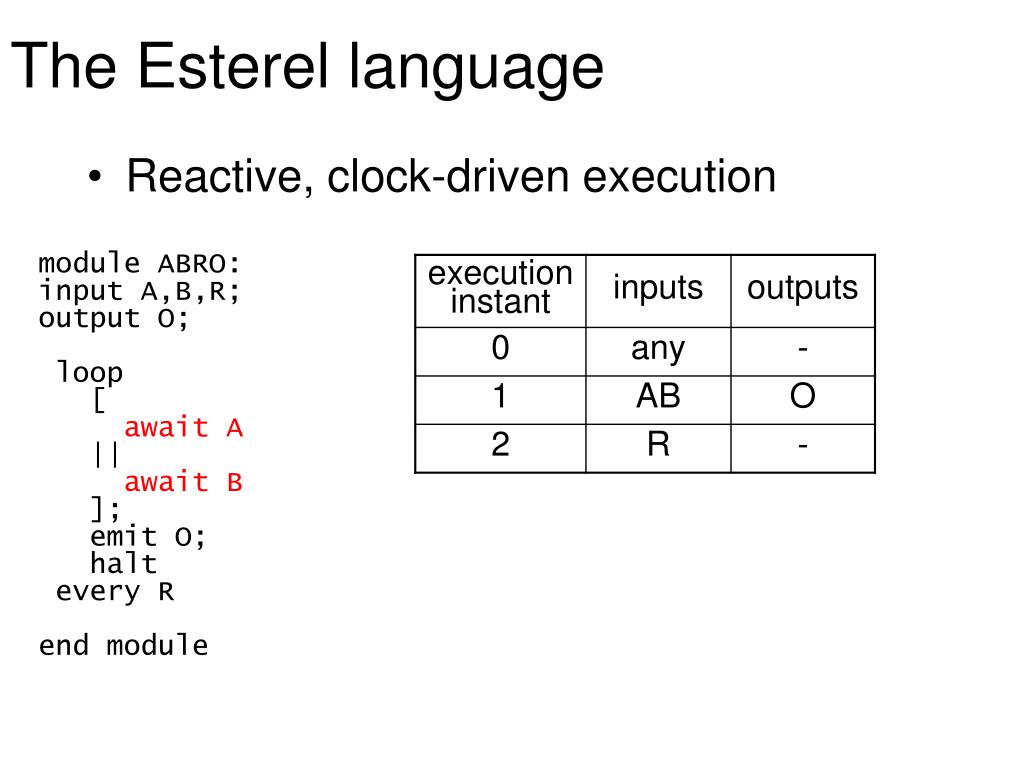 The Esterel language

• Reactive, clock-driven execution

module ABRO:
input A,B,R;
output O;

loop
[
await A
||
await B
];
emit O;
halt
every R

end module

| execution instant | inputs | outputs |
|---|---|---|
| 0 | any | - |
| 1 | AB | O |
| 2 | R | - |